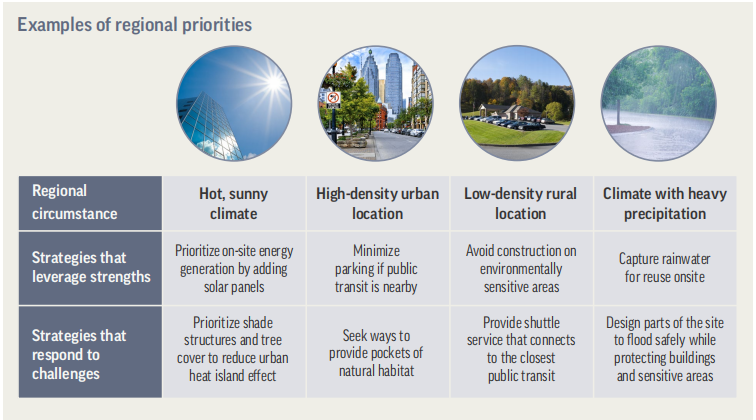 Examples of regional priorities

| Regional circumstance | Hot, sunny climate | High-density urban location | Low-density rural location | Climate with heavy precipitation |
|---|---|---|---|---|
| Strategies that leverage strengths | Prioritize on-site energy generation by adding solar panels | Minimize parking if public transit is nearby | Avoid construction on environmentally sensitive areas | Capture rainwater for reuse onsite |
| Strategies that respond to challenges | Prioritize shade structures and tree cover to reduce urban heat island effect | Seek ways to provide pockets of natural habitat | Provide shuttle service that connects to the closest public transit | Design parts of the site to flood safely while protecting buildings and sensitive areas |